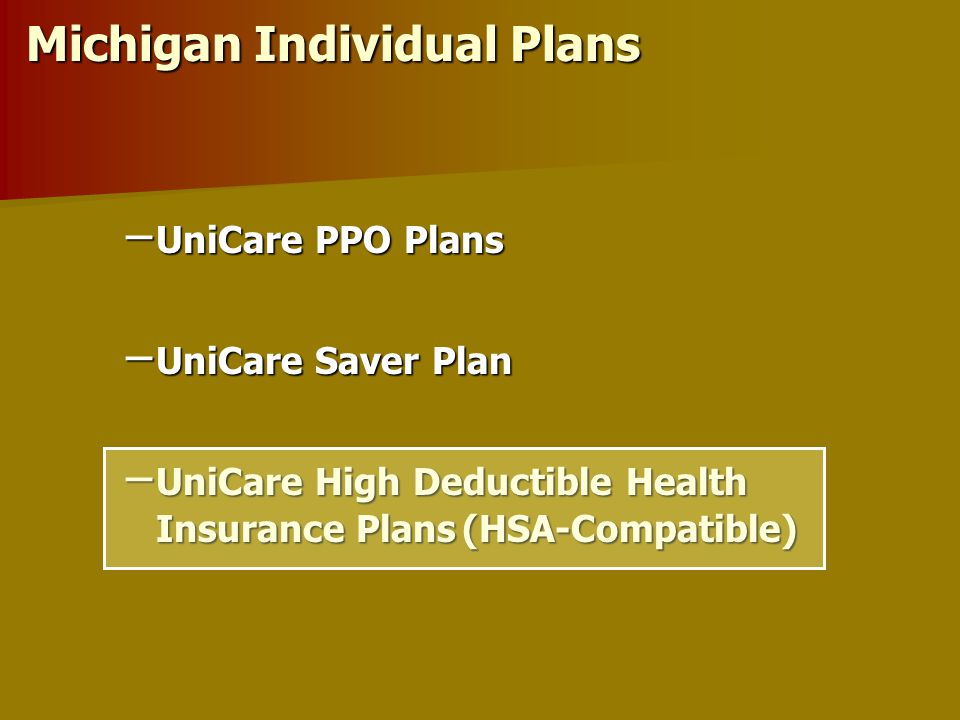 Michigan Individual Plans

–UniCare PPO Plans

–UniCare Saver Plan

–UniCare High Deductible Health Insurance Plans (HSA-Compatible)